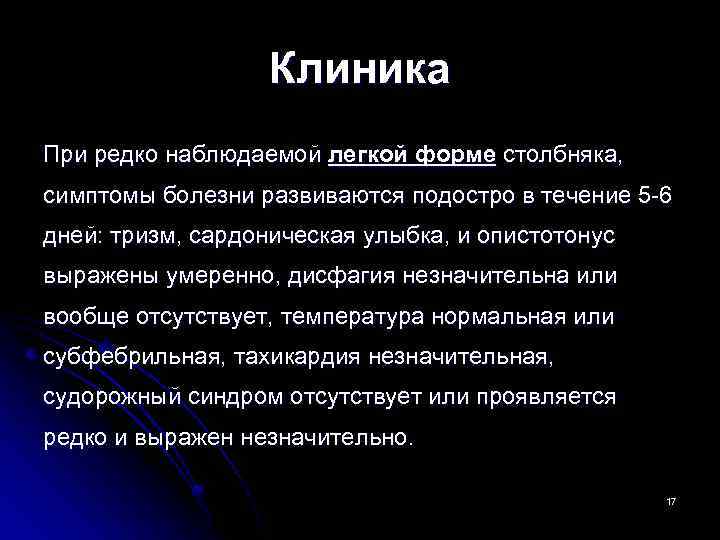 Клиника

При редко наблюдаемой легкой форме столбняка, симптомы болезни развиваются подостро в течение 5-6 дней: тризм, сардоническая улыбка, и опистотонус выражены умеренно, дисфагия незначительна или вообще отсутствует, температура нормальная или субфебрильная, тахикардия незначительная, судорожный синдром отсутствует или проявляется редко и выражен незначительно.

17